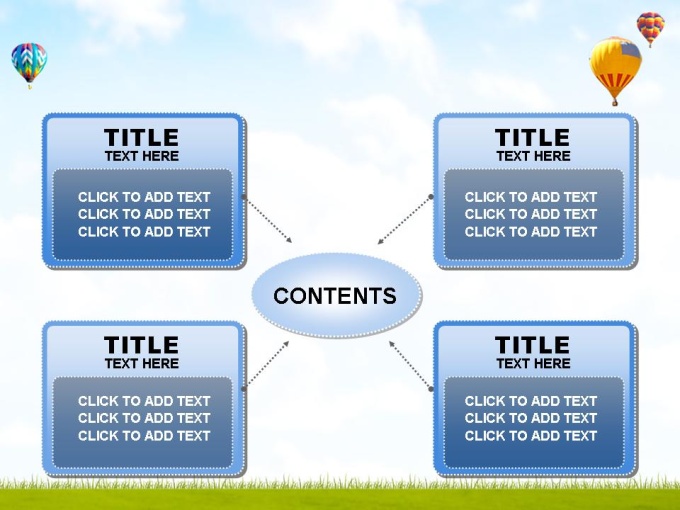 TITLE
TEXT HERE

CLICK TO ADD TEXT
CLICK TO ADD TEXT
CLICK TO ADD TEXT

TITLE
TEXT HERE

CLICK TO ADD TEXT
CLICK TO ADD TEXT
CLICK TO ADD TEXT

CONTENTS

TITLE
TEXT HERE

CLICK TO ADD TEXT
CLICK TO ADD TEXT
CLICK TO ADD TEXT

TITLE
TEXT HERE

CLICK TO ADD TEXT
CLICK TO ADD TEXT
CLICK TO ADD TEXT